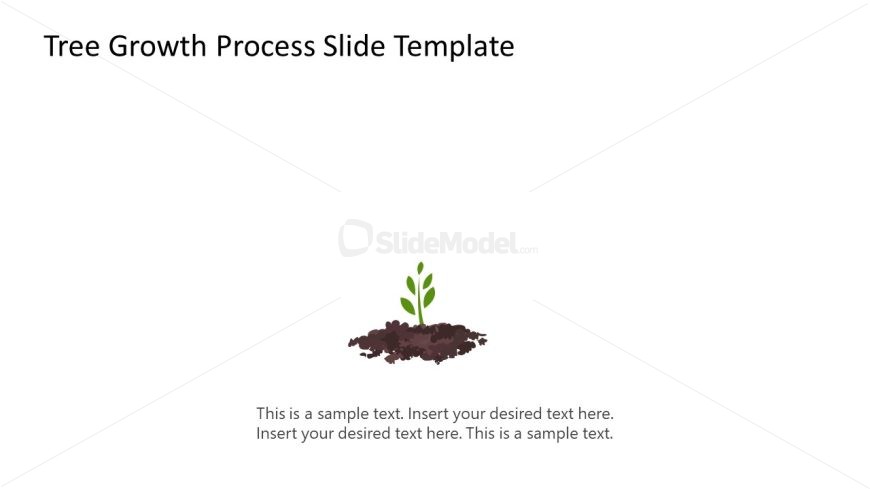 Tree Growth Process Slide Template

SlideModel.com

This is a sample text. Insert your desired text here. Insert your desired text here. This is a sample text.